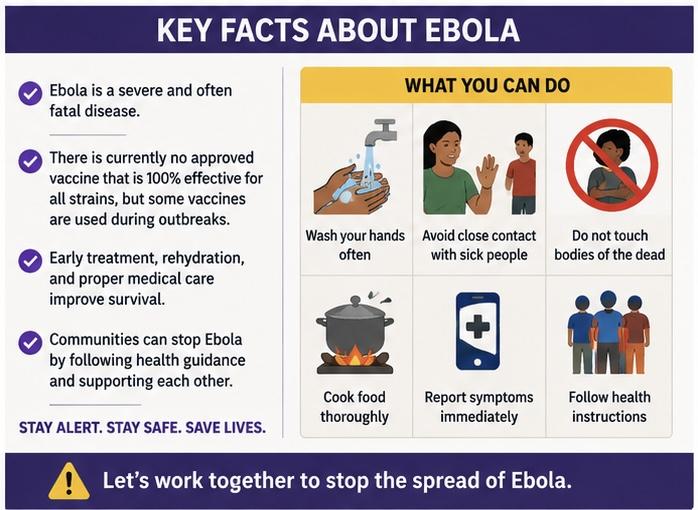 KEY FACTS ABOUT EBOLA

Ebola is a severe and often fatal disease.

There is currently no approved vaccine that is 100% effective for all strains, but some vaccines are used during outbreaks.

Early treatment, rehydration, and proper medical care improve survival.

Communities can stop Ebola by following health guidance and supporting each other.

STAY ALERT. STAY SAFE. SAVE LIVES.

WHAT YOU CAN DO

Wash your hands often

Avoid close contact with sick people

Do not touch bodies of the dead

Cook food thoroughly

Report symptoms immediately

Follow health instructions

Let's work together to stop the spread of Ebola.